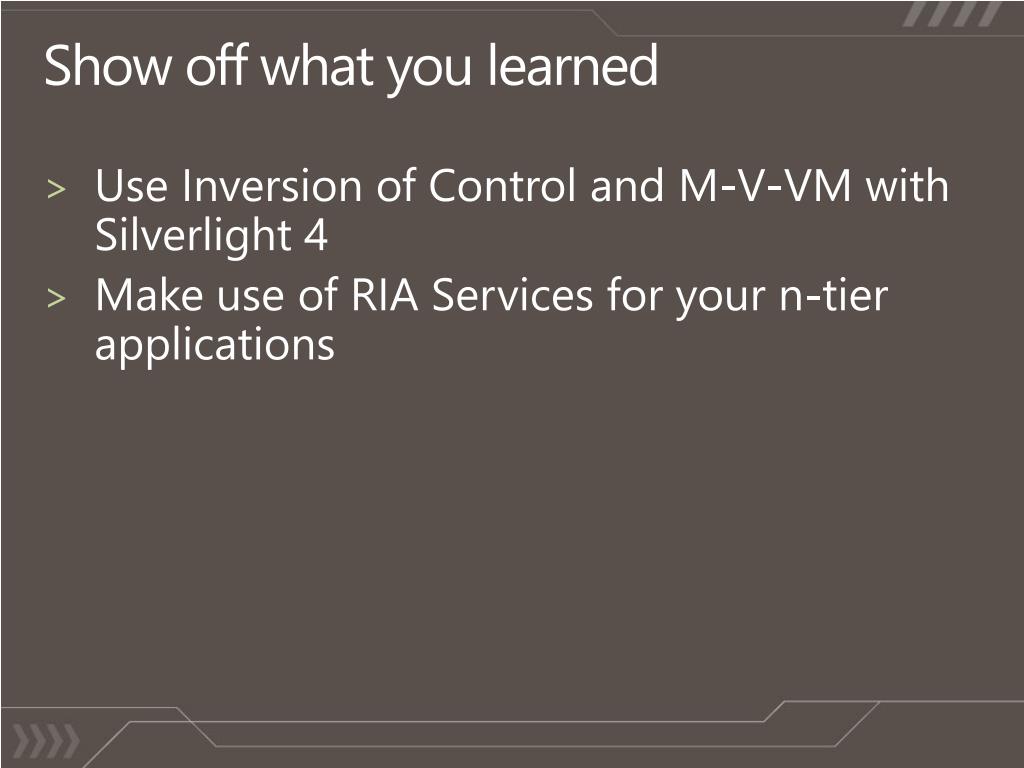 Show off what you learned

> Use Inversion of Control and M-V-VM with Silverlight 4
> Make use of RIA Services for your n-tier applications